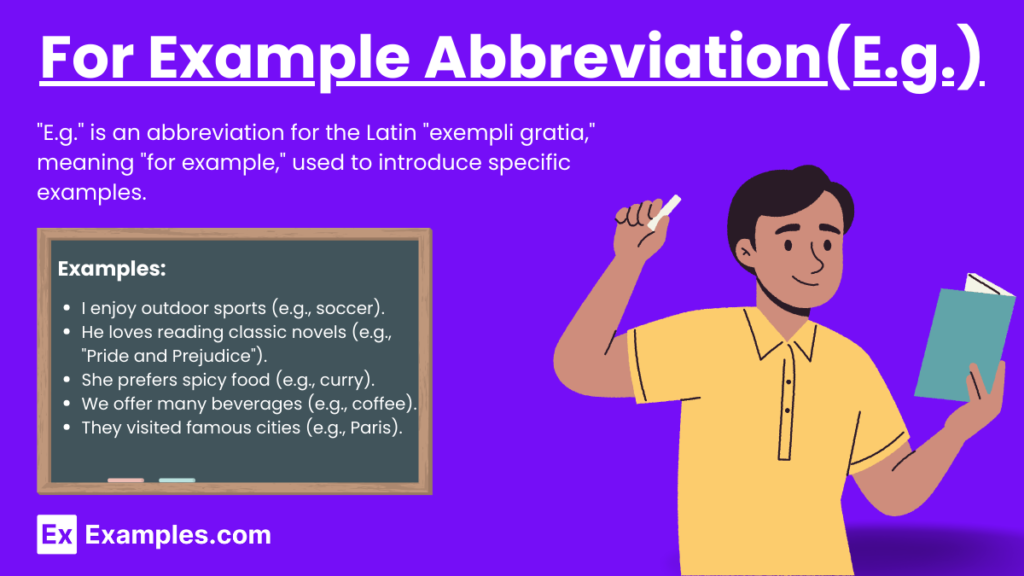 For Example Abbreviation(E.g.)

"E.g." is an abbreviation for the Latin "exempli gratia," meaning "for example," used to introduce specific examples.

Examples:

- I enjoy outdoor sports (e.g., soccer).
- He loves reading classic novels (e.g., "Pride and Prejudice").
- She prefers spicy food (e.g., curry).
- We offer many beverages (e.g., coffee).
- They visited famous cities (e.g., Paris).

Ex Examples.com